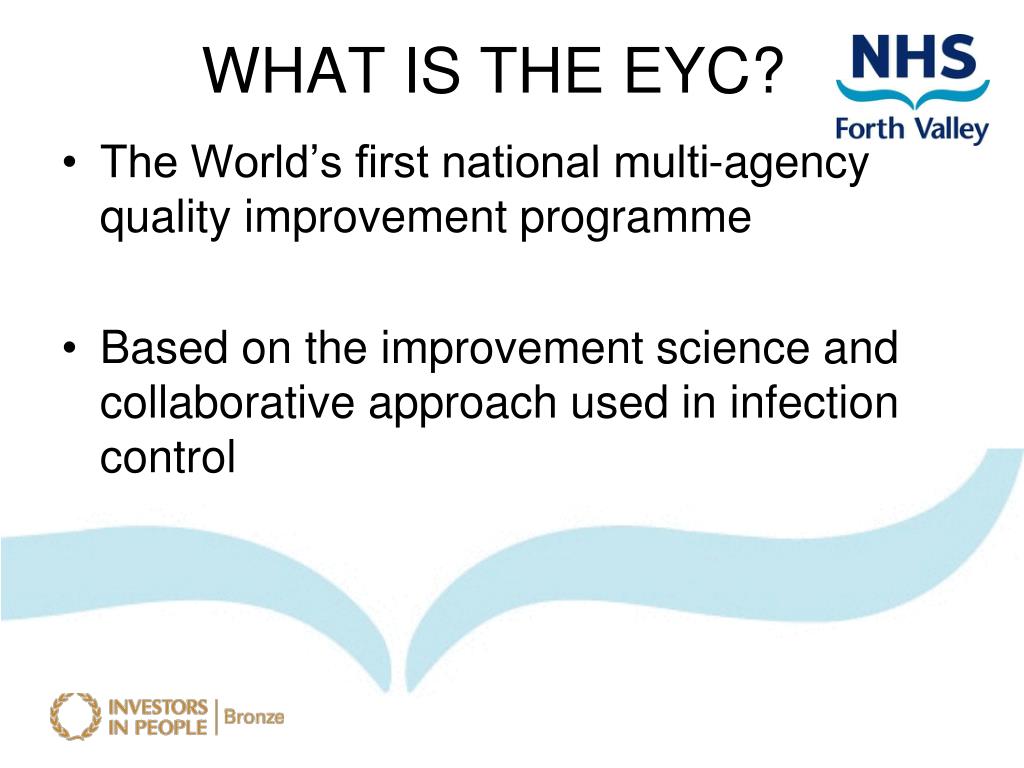 WHAT IS THE EYC?

NHS
Forth Valley

• The World's first national multi-agency quality improvement programme

• Based on the improvement science and collaborative approach used in infection control

INVESTORS IN PEOPLE | Bronze